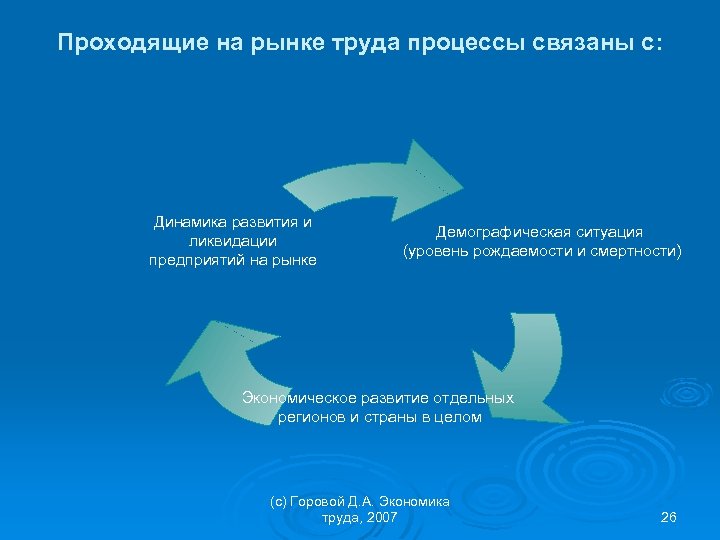 Проходящие на рынке труда процессы связаны с:

Динамика развития и ликвидации предприятий на рынке

Демографическая ситуация (уровень рождаемости и смертности)

Экономическое развитие отдельных регионов и страны в целом

(с) Горовой Д.А. Экономика труда, 2007

26